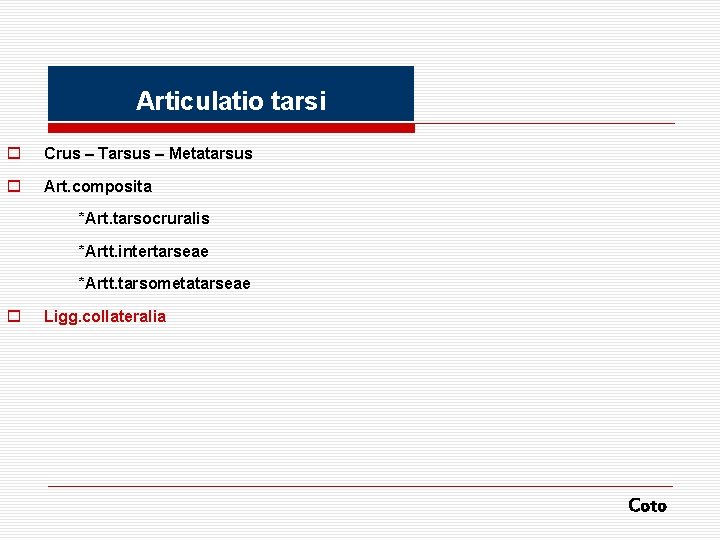 Articulatio tarsi

Crus – Tarsus – Metatarsus

Art.composita

*Art.tarsocruralis

*Artt.intertarseae

*Artt.tarsometatarseae

Ligg.collateralia

Coto